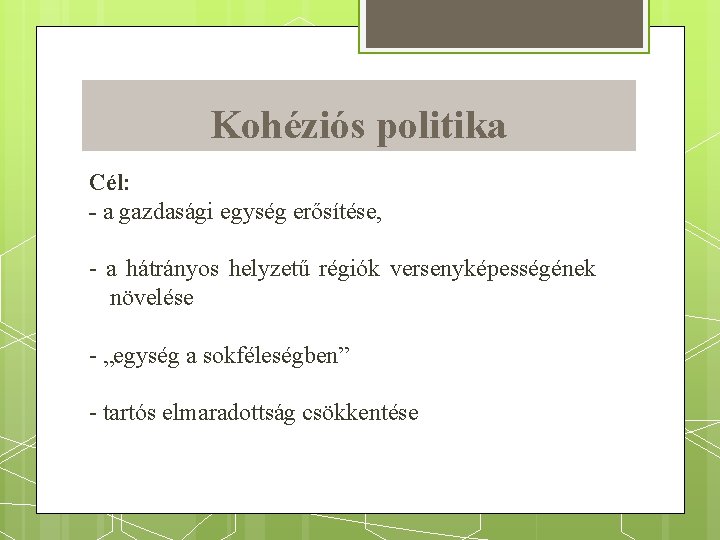 Kohéziós politika

Cél:
- a gazdasági egység erősítése,

- a hátrányos helyzetű régiók versenyképességének növelése

- „egység a sokféleségben”

- tartós elmaradottság csökkentése